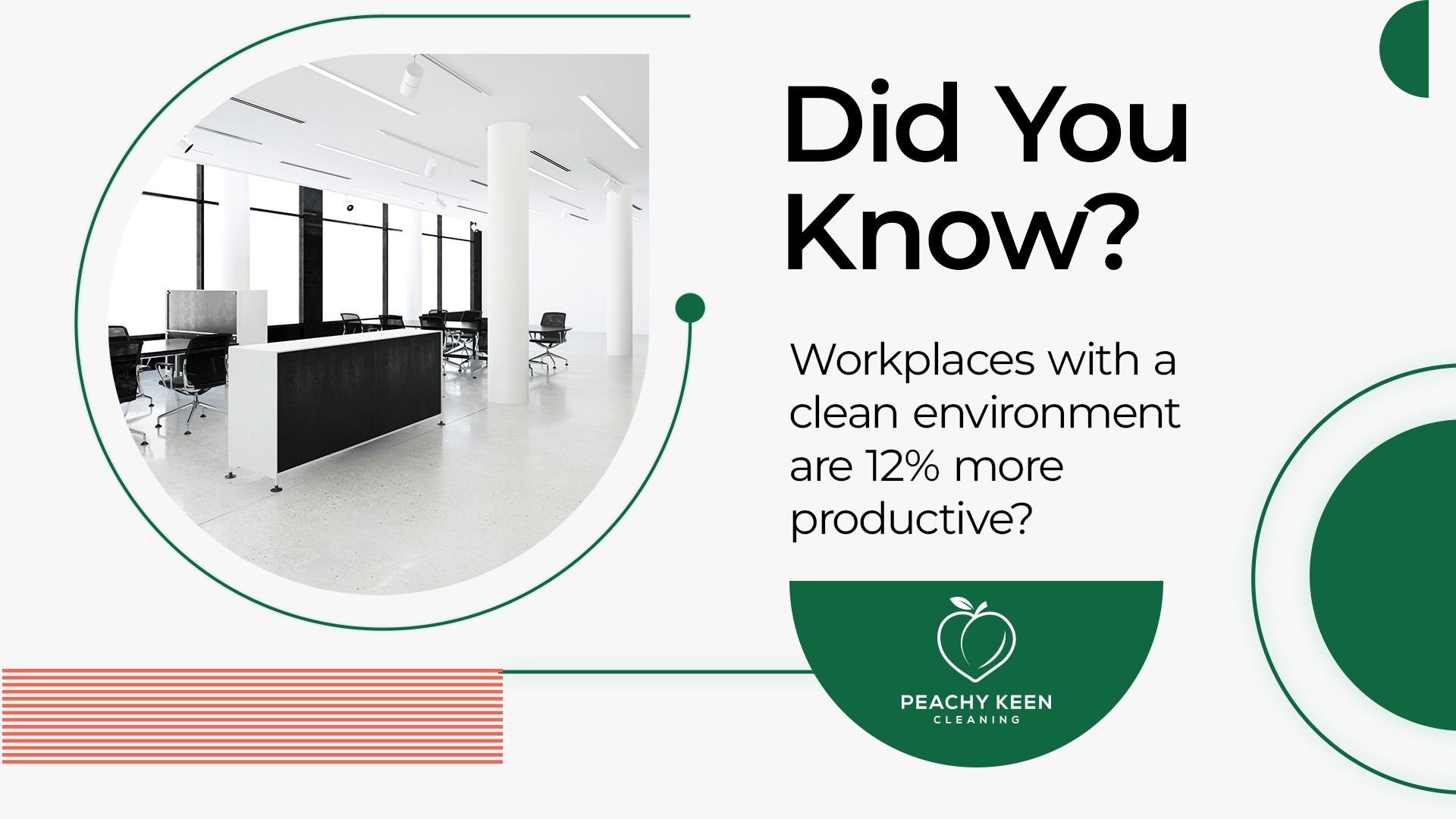 Did You Know?

Workplaces with a clean environment are 12% more productive?

PEACHY KEEN
CLEANING